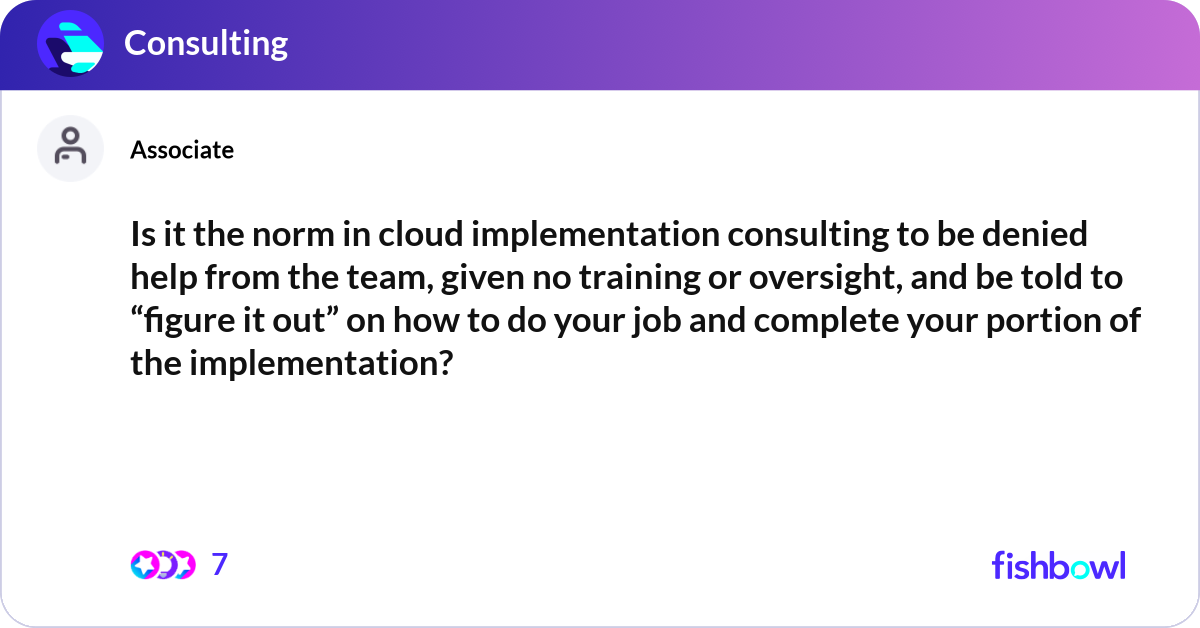 Consulting

Associate

Is it the norm in cloud implementation consulting to be denied help from the team, given no training or oversight, and be told to “figure it out” on how to do your job and complete your portion of the implementation?

7

fishbowl